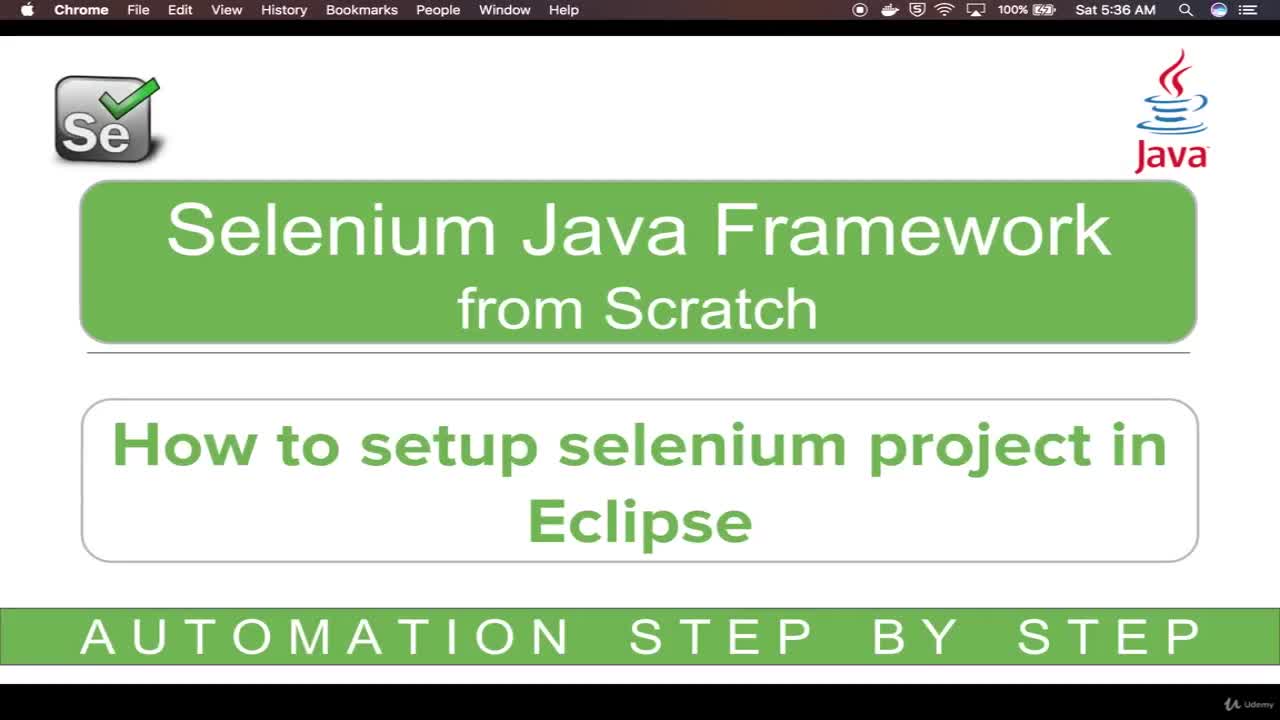 Chrome File Edit View History Bookmarks People Window Help 100% Sat 5:36 AM

Se

Java

Selenium Java Framework
from Scratch

How to setup selenium project in Eclipse

AUTOMATION STEP BY STEP

Udemy